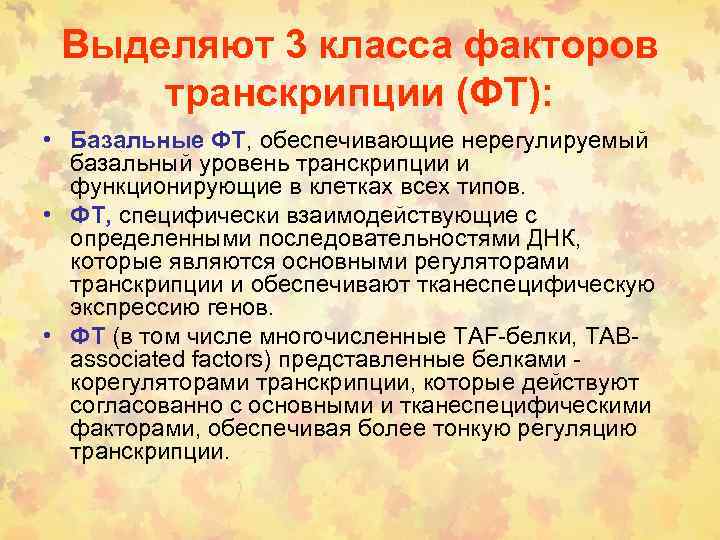 Выделяют 3 класса факторов транскрипции (ФТ):

• Базальные ФТ, обеспечивающие нерегулируемый базальный уровень транскрипции и функционирующие в клетках всех типов.

• ФТ, специфически взаимодействующие с определенными последовательностями ДНК, которые являются основными регуляторами транскрипции и обеспечивают тканеспецифическую экспрессию генов.

• ФТ (в том числе многочисленные TAF-белки, TAB-associated factors) представленные белками - корегуляторами транскрипции, которые действуют согласованно с основными и тканеспецифическими факторами, обеспечивая более тонкую регуляцию транскрипции.